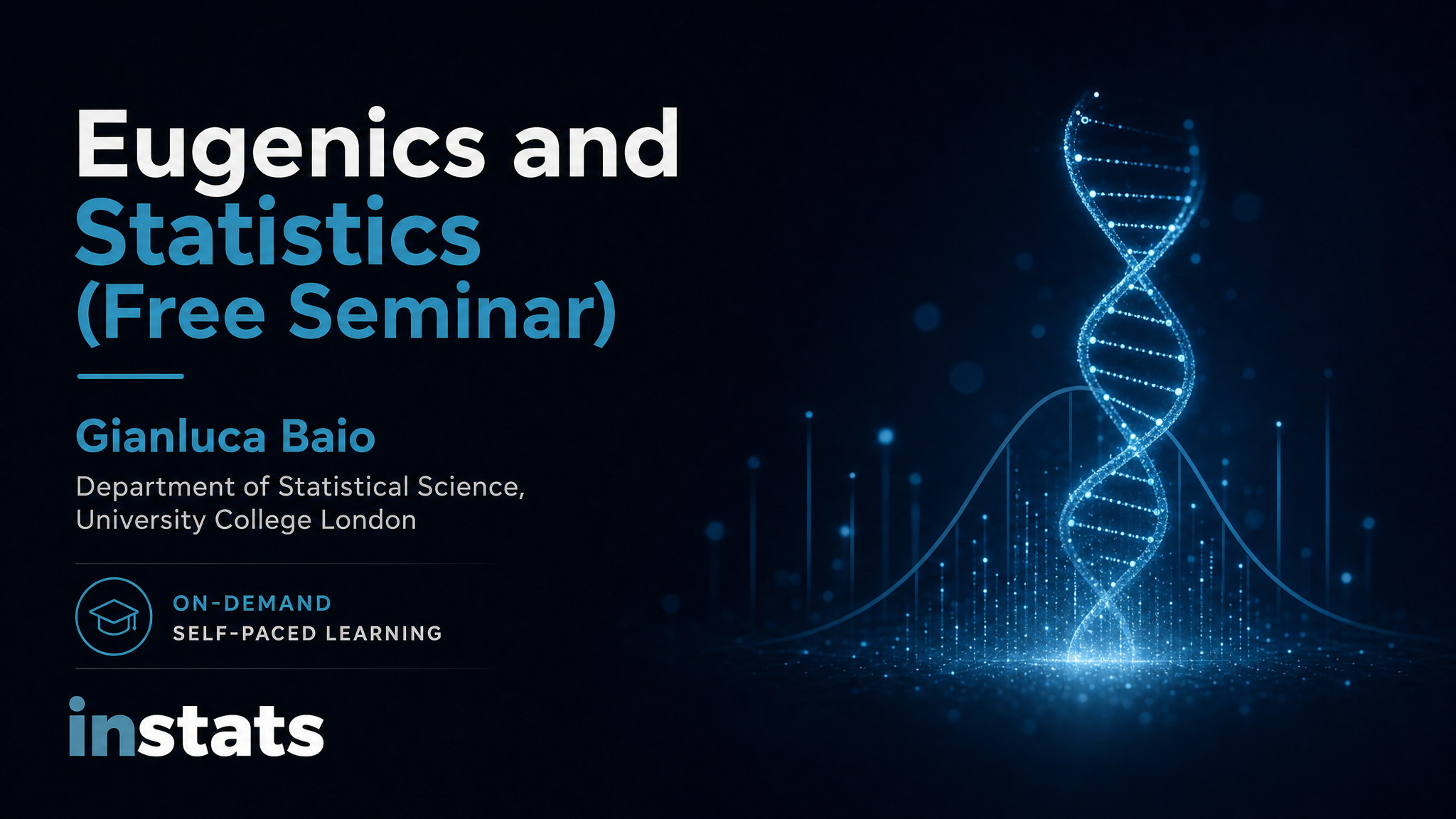 Eugenics and Statistics (Free Seminar)

Gianluca Baio

Department of Statistical Science, University College London

ON-DEMAND
SELF-PACED LEARNING

instats